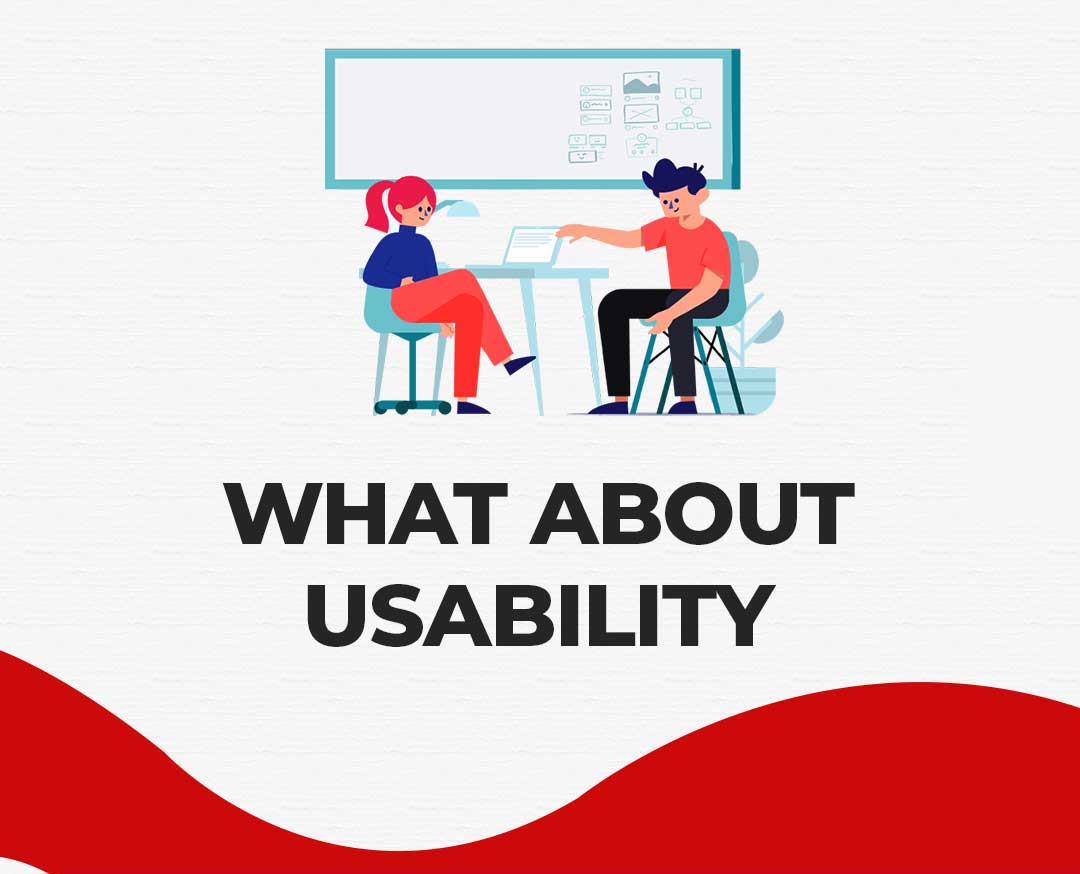 WHAT ABOUT USABILITY